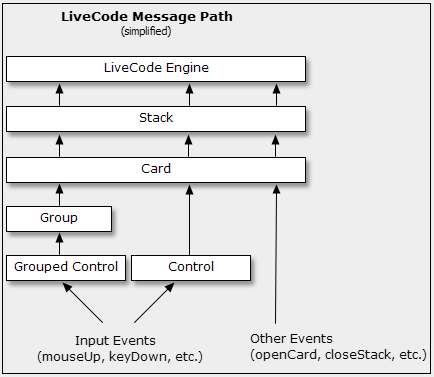 LiveCode Message Path
(simplified)

LiveCode Engine

Stack

Card

Group

Grouped Control

Control

Input Events
(mouseUp, keyDown, etc.)

Other Events
(openCard, closeStack, etc.)